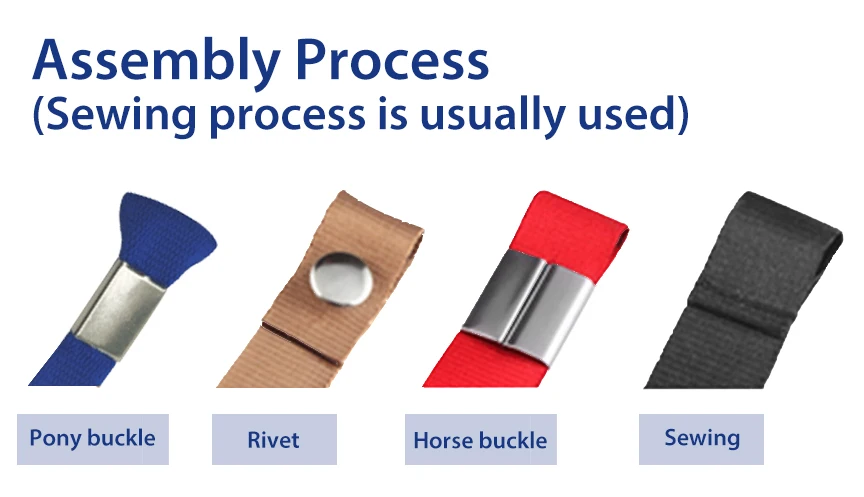 Assembly Process
(Sewing process is usually used)

Pony buckle

Rivet

Horse buckle

Sewing